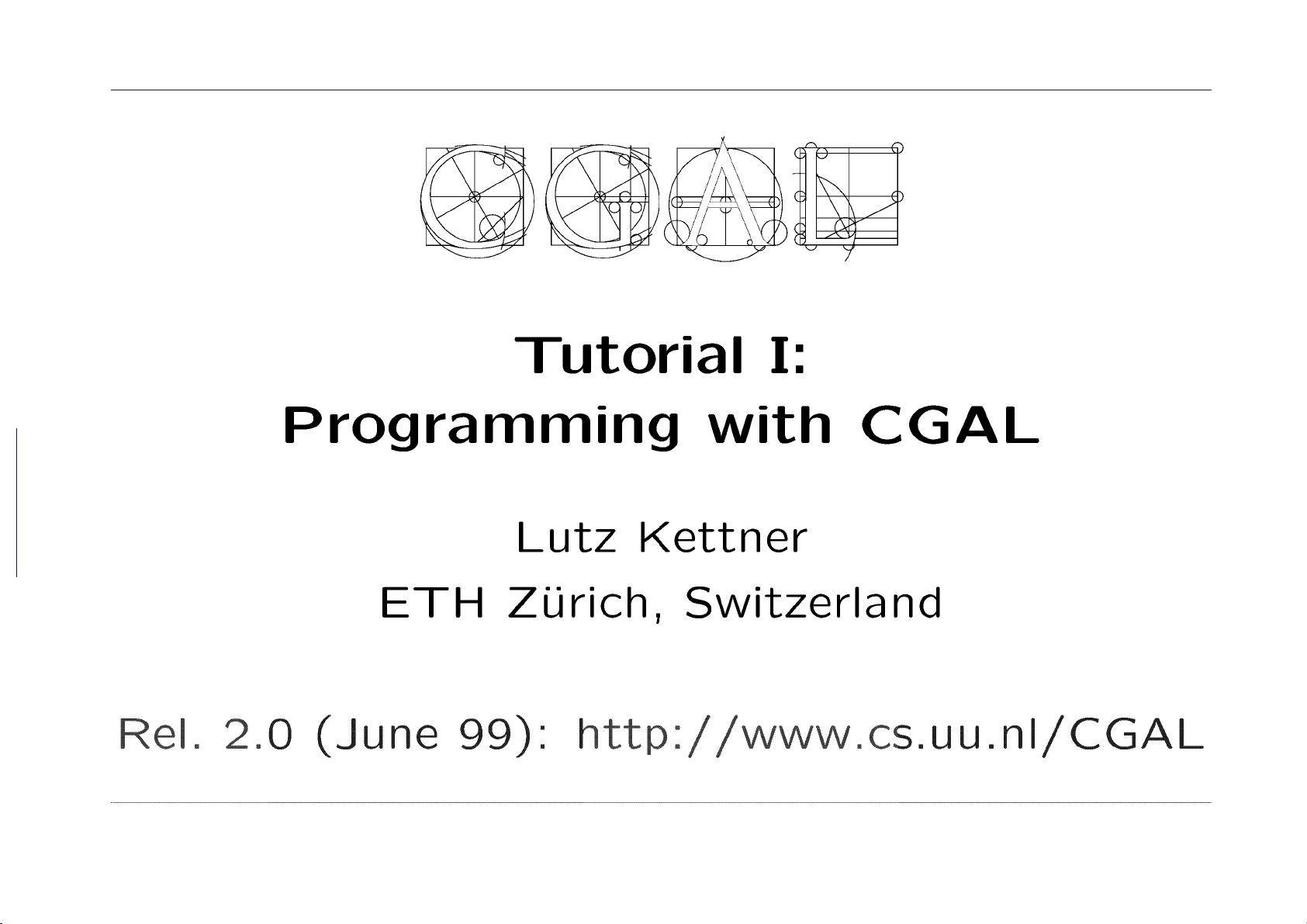 CGAL

Tutorial I:
Programming with CGAL

Lutz Kettner
ETH Zürich, Switzerland

Rel. 2.0 (June 99): http://www.cs.uu.nl/CGAL